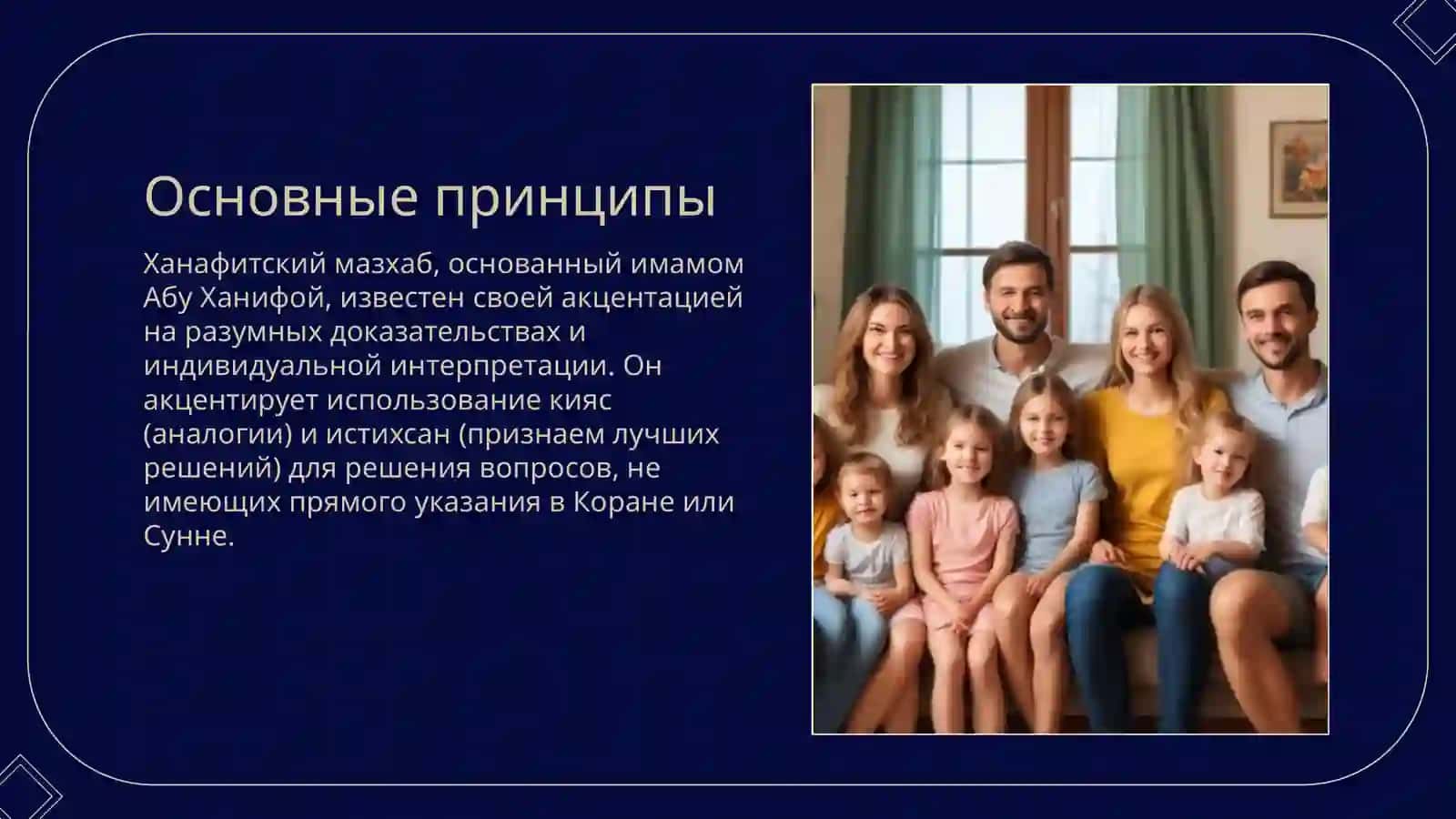 Основные принципы

Ханафитский мазхаб, основанный имамом Абу Ханифой, известен своей акцентацией на разумных доказательствах и индивидуальной интерпретации. Он акцентирует использование кияс (аналогии) и истихсан (признаем лучших решений) для решения вопросов, не имеющих прямого указания в Коране или Сунне.